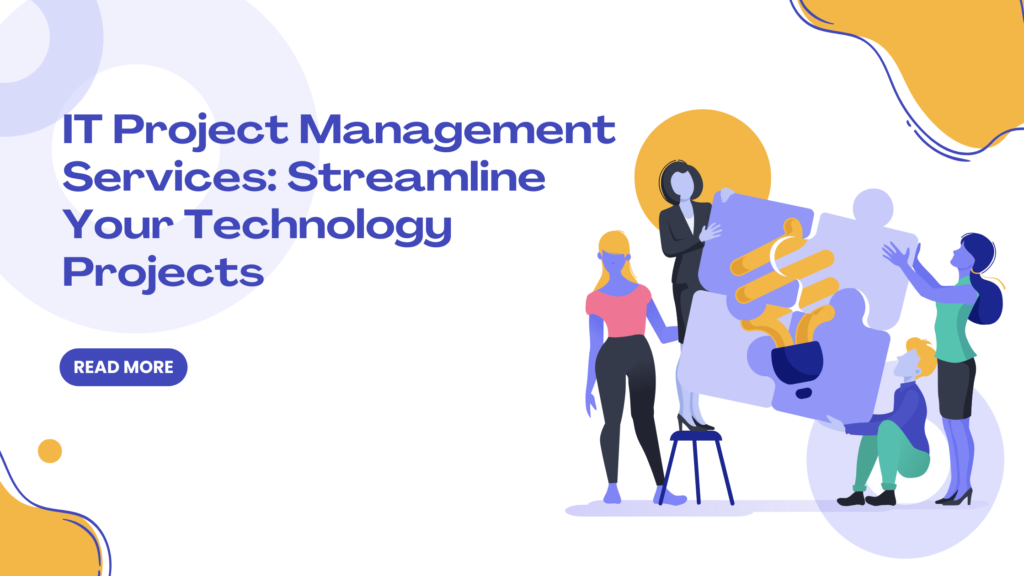 IT Project Management Services: Streamline Your Technology Projects

READ MORE